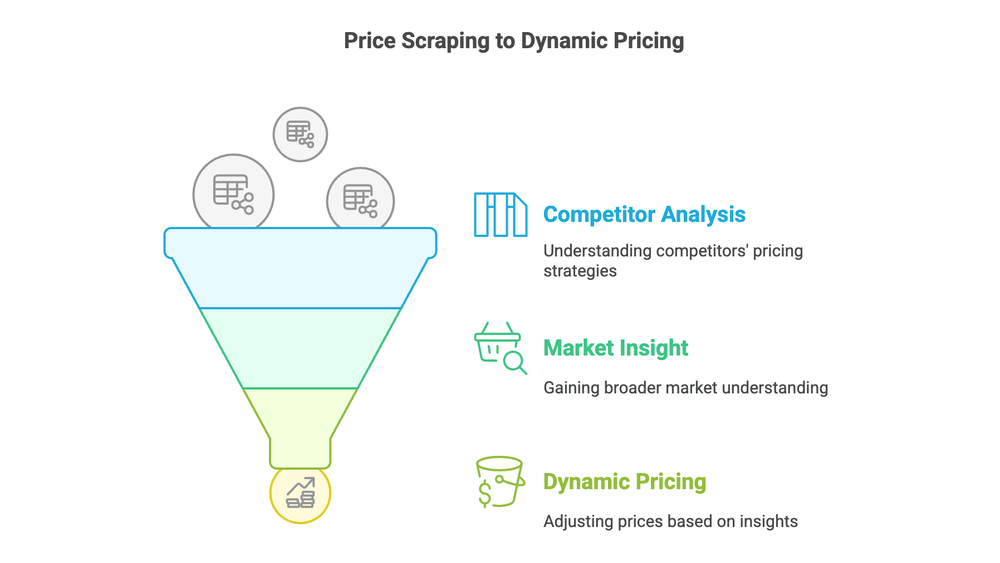 Price Scraping to Dynamic Pricing

Competitor Analysis

Understanding competitors' pricing strategies

Market Insight

Gaining broader market understanding

Dynamic Pricing

Adjusting prices based on insights